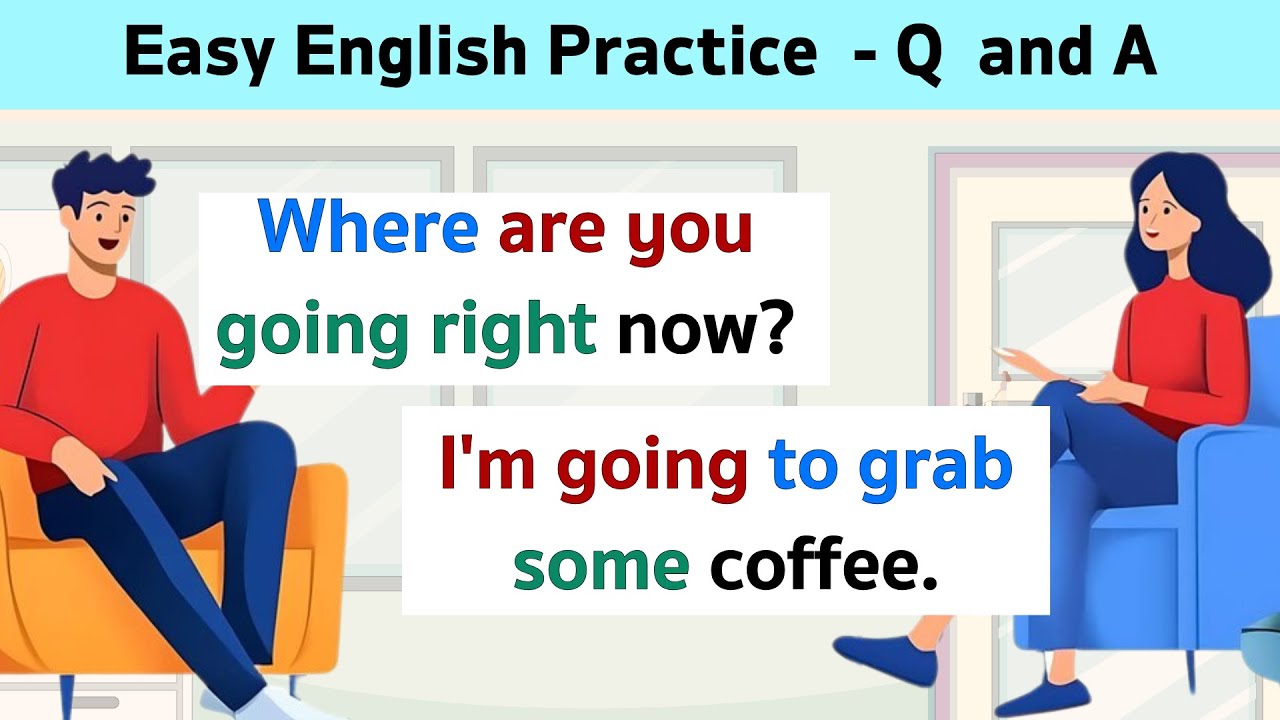 Easy English Practice - Q and A

Where are you going right now?

I'm going to grab some coffee.